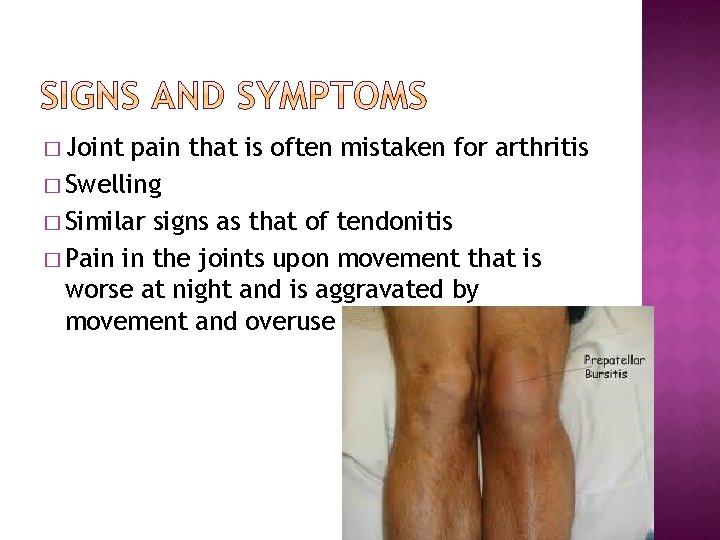 SIGNS AND SYMPTOMS

□ Joint pain that is often mistaken for arthritis
□ Swelling
□ Similar signs as that of tendonitis
□ Pain in the joints upon movement that is worse at night and is aggravated by movement and overuse

Prepatellar Bursitis